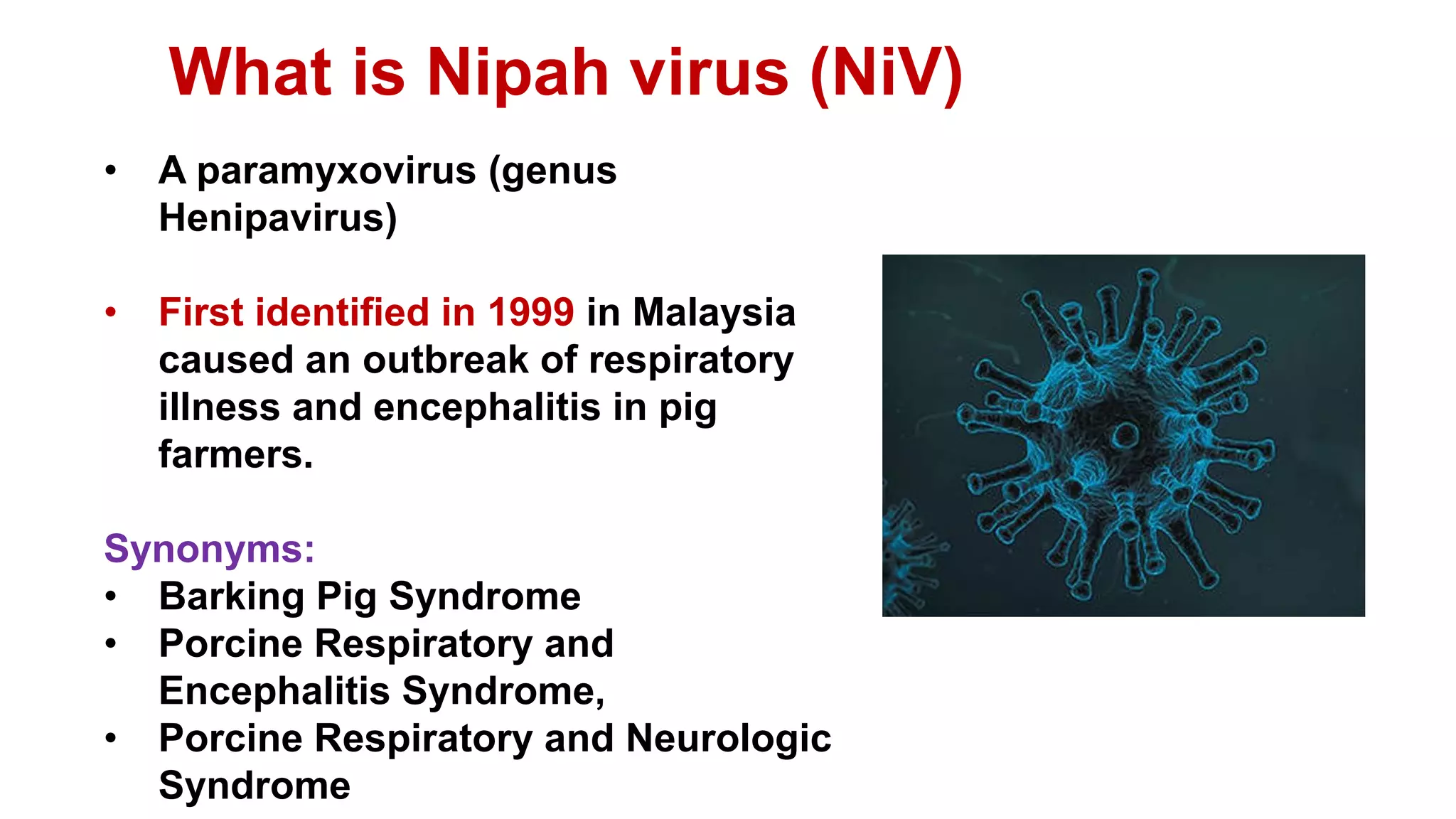 What is Nipah virus (NiV)

• A paramyxovirus (genus Henipavirus)

• First identified in 1999 in Malaysia caused an outbreak of respiratory illness and encephalitis in pig farmers.

Synonyms:
• Barking Pig Syndrome
• Porcine Respiratory and Encephalitis Syndrome,
• Porcine Respiratory and Neurologic Syndrome